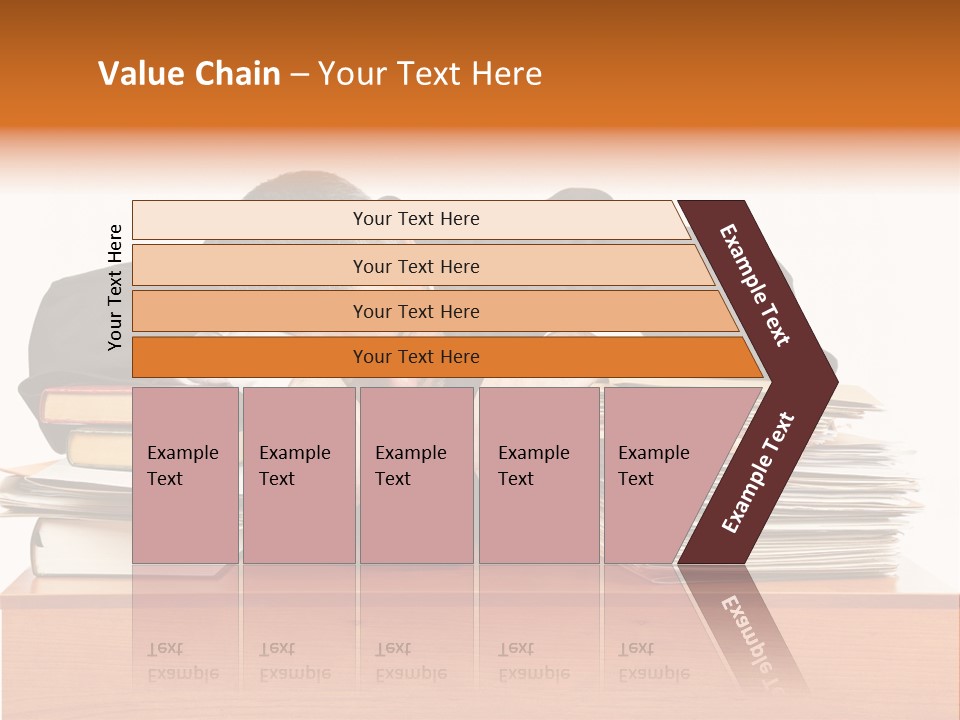 Value Chain – Your Text Here

Your Text Here

Your Text Here

Your Text Here

Your Text Here

Your Text Here

Example Text

Example Text

Example Text

Example Text

Example Text

Example Text

Example Text